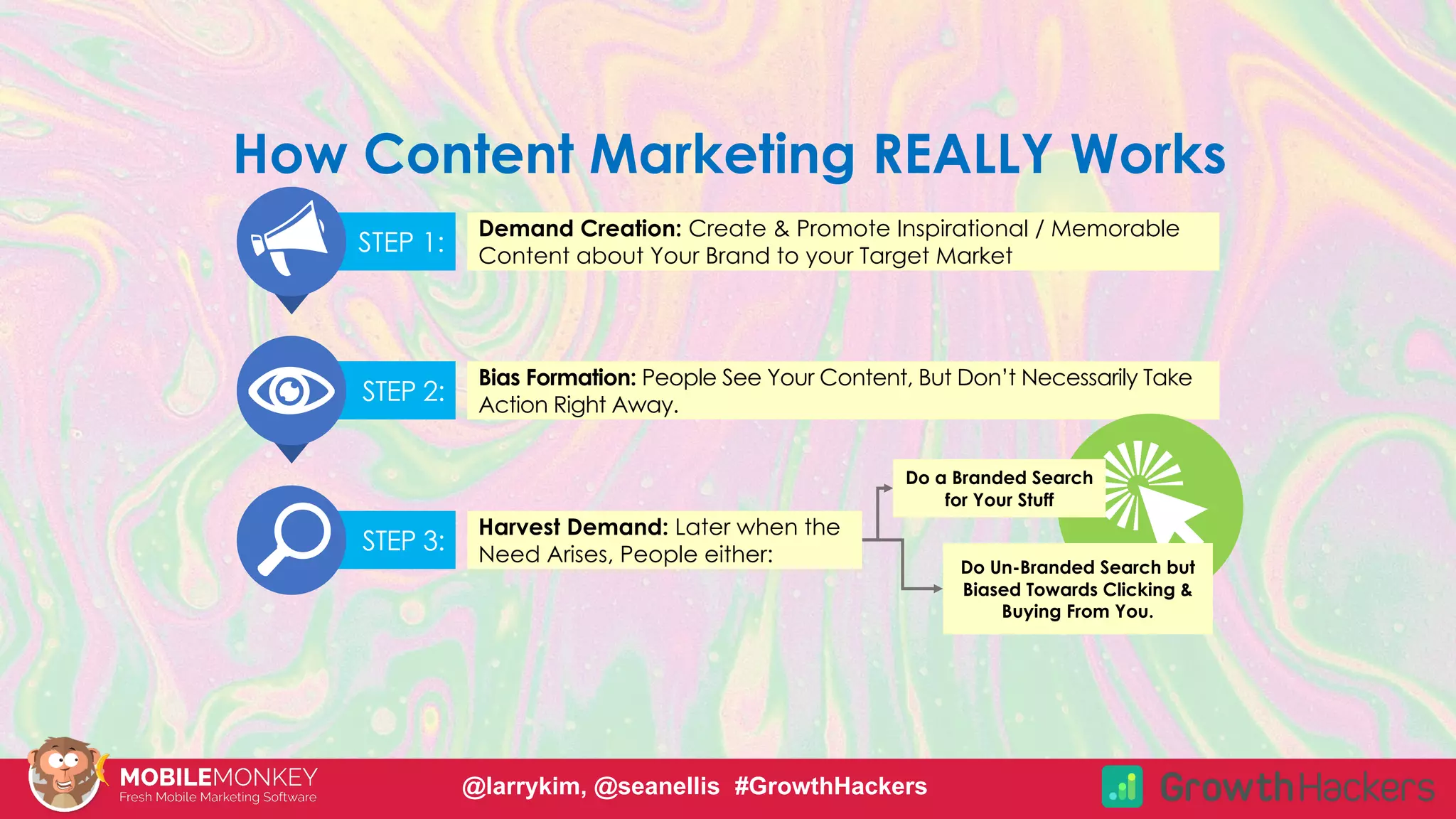 How Content Marketing REALLY Works

STEP 1:

Demand Creation: Create & Promote Inspirational / Memorable Content about Your Brand to your Target Market

STEP 2:

Bias Formation: People See Your Content, But Don't Necessarily Take Action Right Away.

STEP 3:

Harvest Demand: Later when the Need Arises, People either:

Do a Branded Search for Your Stuff

Do Un-Branded Search but Biased Towards Clicking & Buying From You.

MOBILEMONKEY
Fresh Mobile Marketing Software

@larrykim, @seanellis #GrowthHackers

GrowthHackers